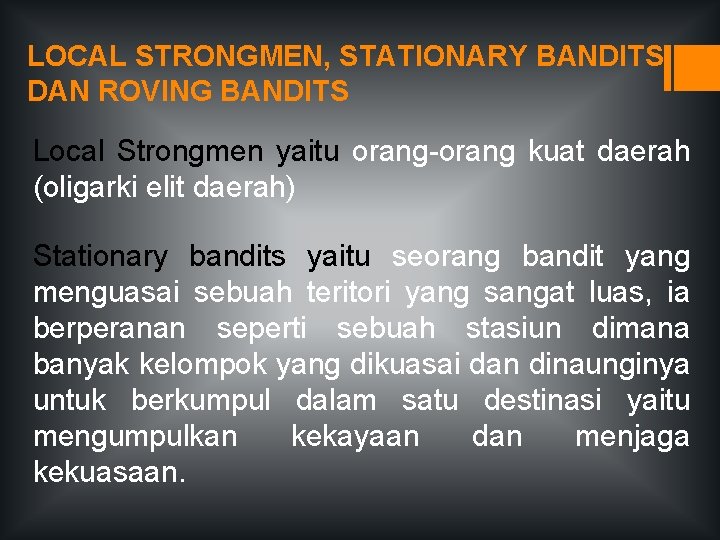 LOCAL STRONGMEN, STATIONARY BANDITS DAN ROVING BANDITS

Local Strongmen yaitu orang-orang kuat daerah (oligarki elit daerah)

Stationary bandits yaitu seorang bandit yang menguasai sebuah teritori yang sangat luas, ia berperanan seperti sebuah stasiun dimana banyak kelompok yang dikuasai dan dinaunginya untuk berkumpul dalam satu destinasi yaitu mengumpulkan kekayaan dan menjaga kekuasaan.